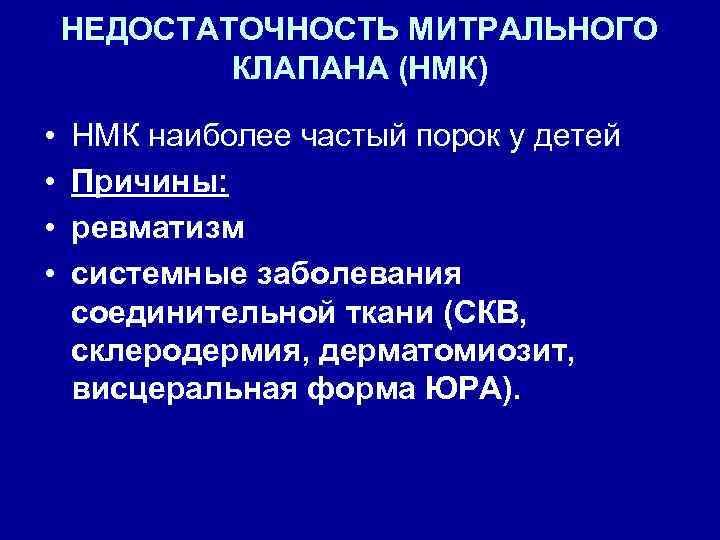 НЕДОСТАТОЧНОСТЬ МИТРАЛЬНОГО КЛАПАНА (НМК)

• НМК наиболее частый порок у детей
• Причины:
• ревматизм
• системные заболевания соединительной ткани (СКВ, склеродермия, дерматомиозит, висцеральная форма ЮРА).